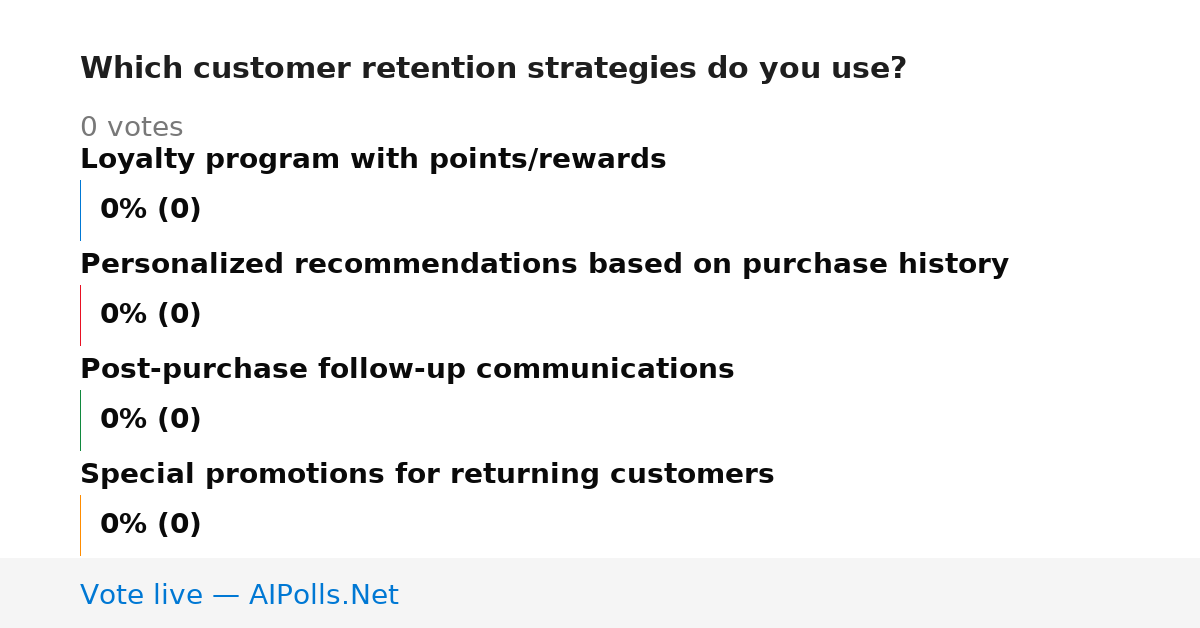 Which customer retention strategies do you use?

0 votes

Loyalty program with points/rewards

0% (0)

Personalized recommendations based on purchase history

0% (0)

Post-purchase follow-up communications

0% (0)

Special promotions for returning customers

0% (0)

Vote live — AIPolls.Net